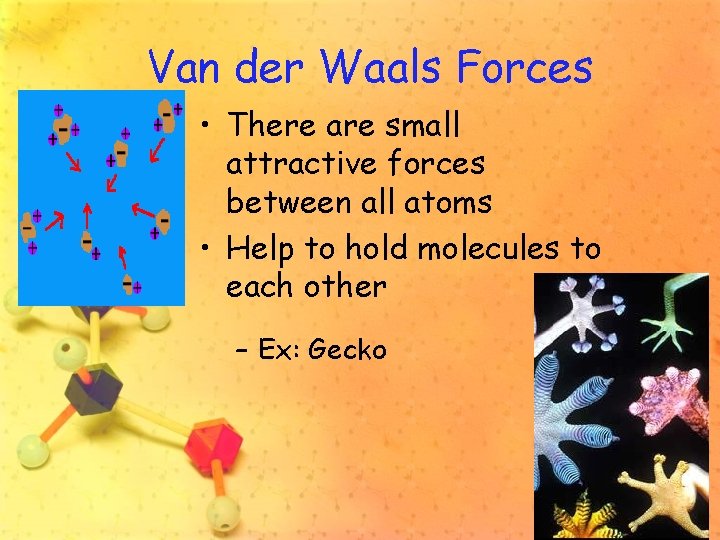 Van der Waals Forces

• There are small attractive forces between all atoms

• Help to hold molecules to each other

– Ex: Gecko